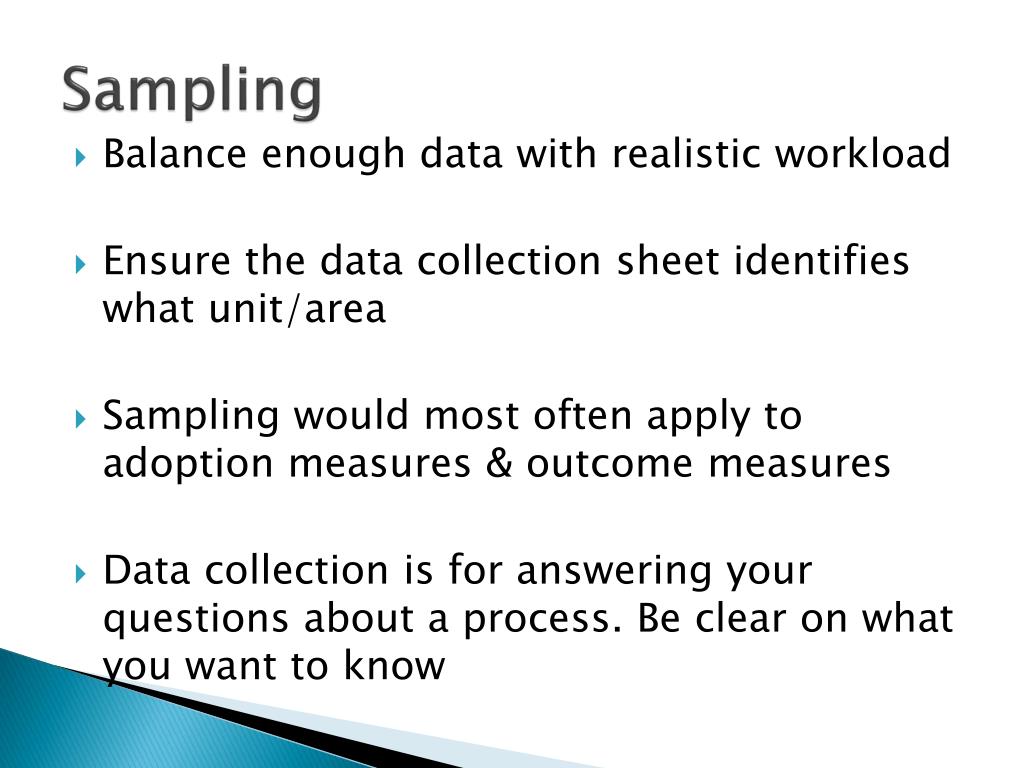 Sampling

Balance enough data with realistic workload

Ensure the data collection sheet identifies what unit/area

Sampling would most often apply to adoption measures & outcome measures

Data collection is for answering your questions about a process. Be clear on what you want to know